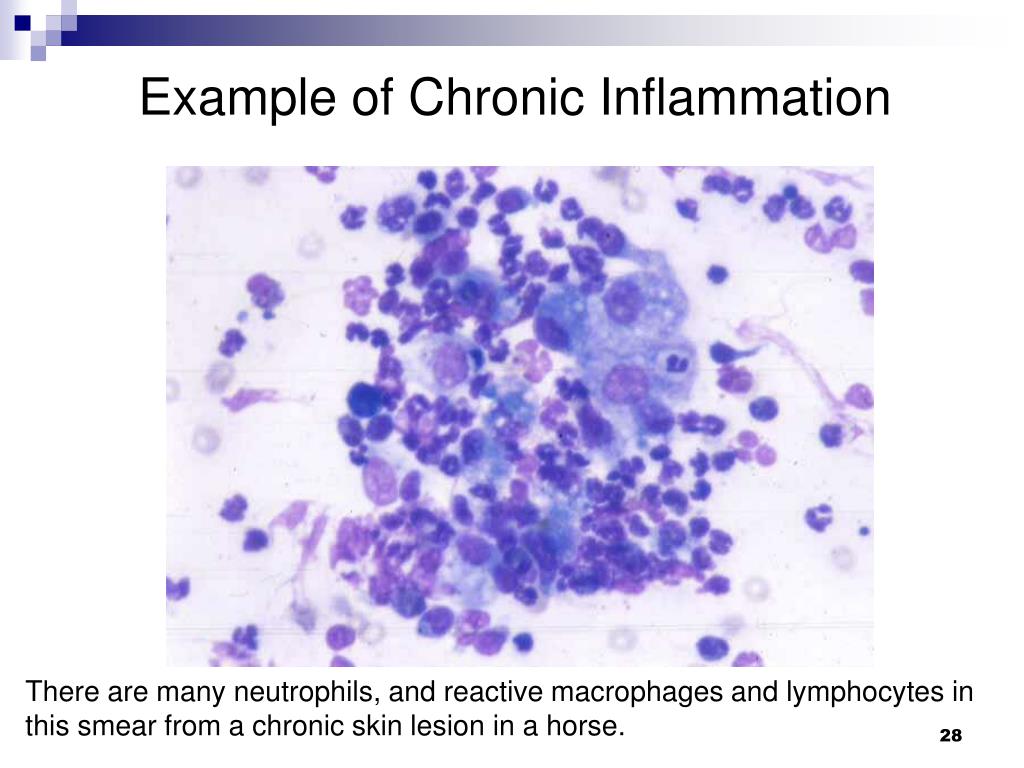 Example of Chronic Inflammation

There are many neutrophils, and reactive macrophages and lymphocytes in this smear from a chronic skin lesion in a horse.

28